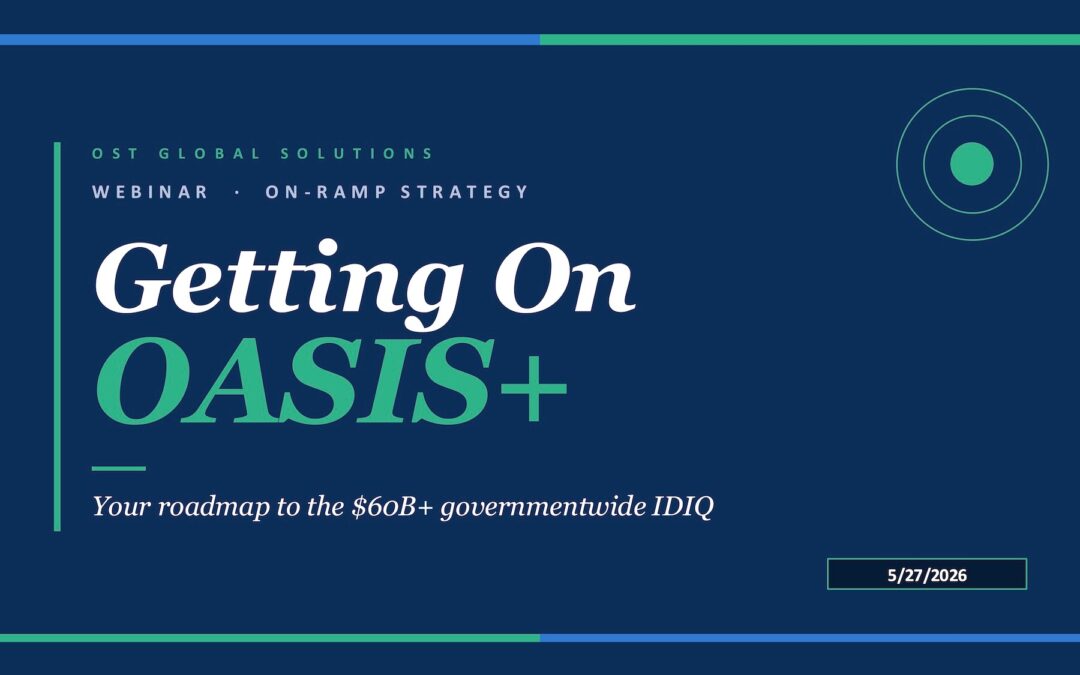 OST GLOBAL SOLUTIONS

WEBINAR · ON-RAMP STRATEGY

Getting On OASIS+

Your roadmap to the \$60B+ governmentwide IDIQ

5/27/2026